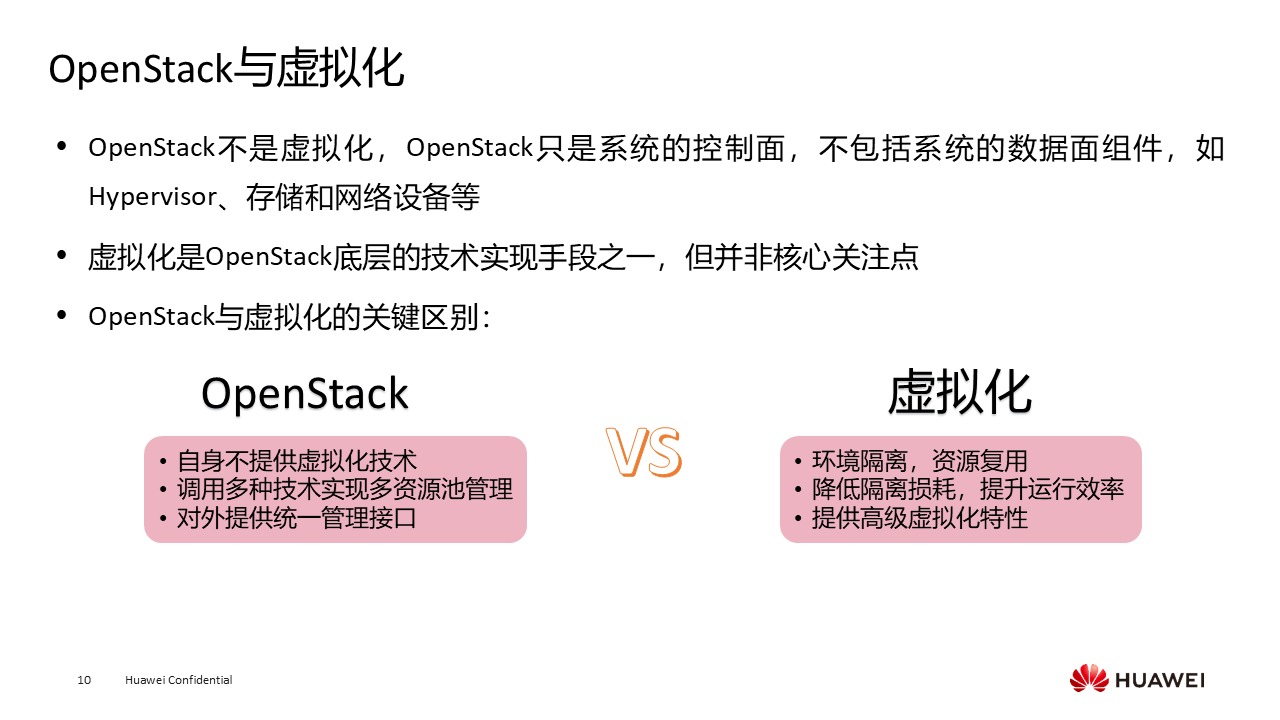 OpenStack与虚拟化

• OpenStack不是虚拟化，OpenStack只是系统的控制面，不包括系统的数据面组件，如Hypervisor、存储和网络设备等

• 虚拟化是OpenStack底层的技术实现手段之一，但并非核心关注点

• OpenStack与虚拟化的关键区别：

OpenStack

• 自身不提供虚拟化技术
• 调用多种技术实现多资源池管理
• 对外提供统一管理接口

VS

虚拟化

• 环境隔离，资源复用
• 降低隔离损耗，提升运行效率
• 提供高级虚拟化特性

10 Huawei Confidential

HUAWEI